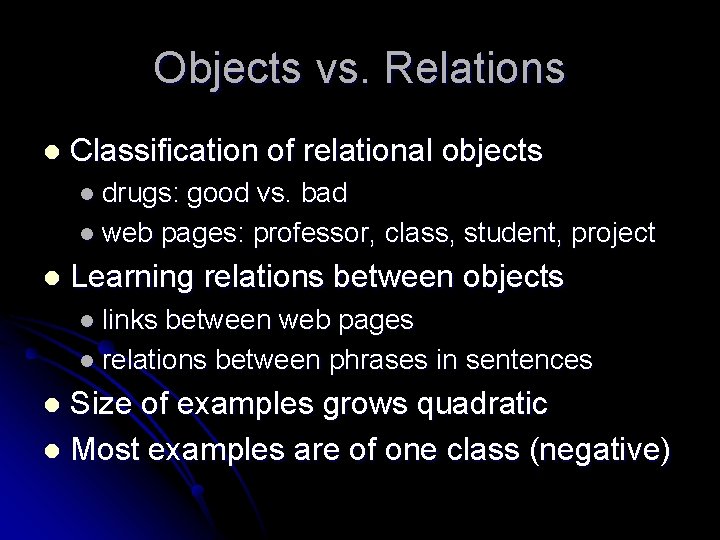 Objects vs. Relations

- Classification of relational objects
  - drugs: good vs. bad
  - web pages: professor, class, student, project
- Learning relations between objects
  - links between web pages
  - relations between phrases in sentences
- Size of examples grows quadratic
- Most examples are of one class (negative)